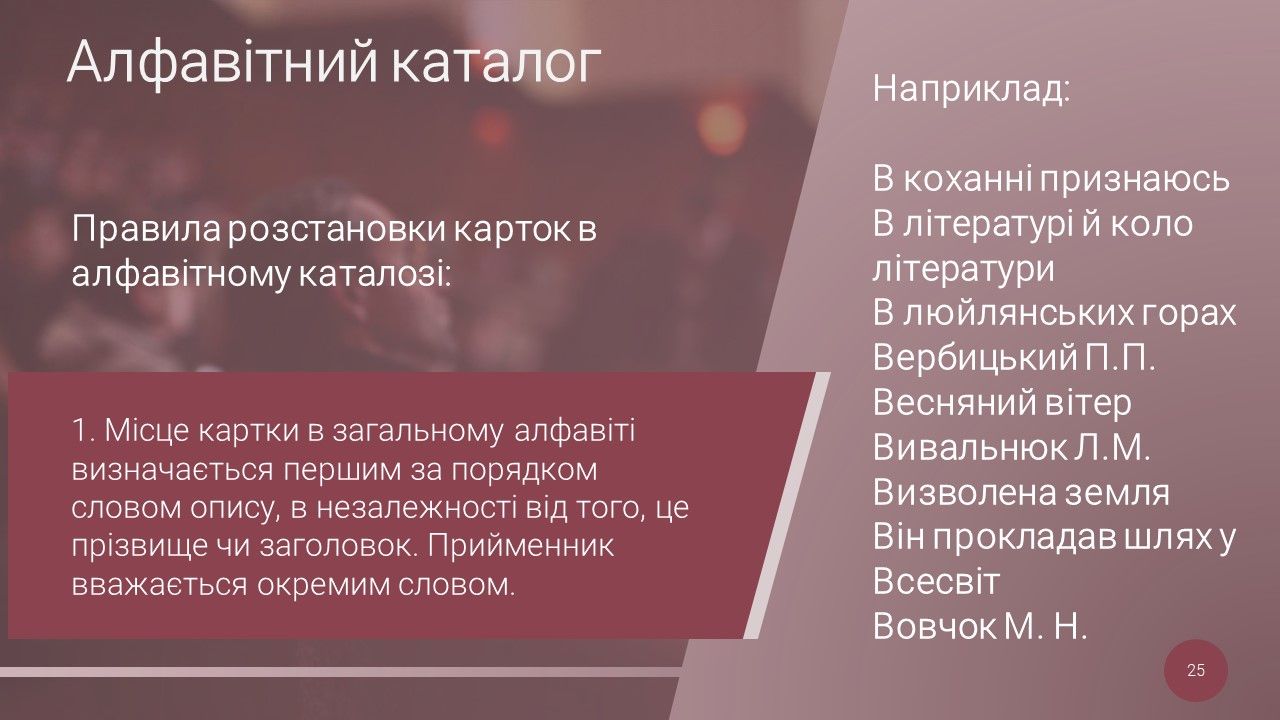 Алфавітний каталог

Правила розстановки карток в алфавітному каталозі:

1. Місце картки в загальному алфавіті визначається першим за порядком словом опису, в незалежності від того, це прізвище чи заголовок. Прийменник вважається окремим словом.

Наприклад:

В коханні признаюсь
В літературі й коло літератури
В люйлянських горах
Вербицький П.П.
Весняний вітер
Вивальнюк Л.М.
Визволена земля
Він прокладав шлях у Всесвіт
Вовчок М. Н.

25